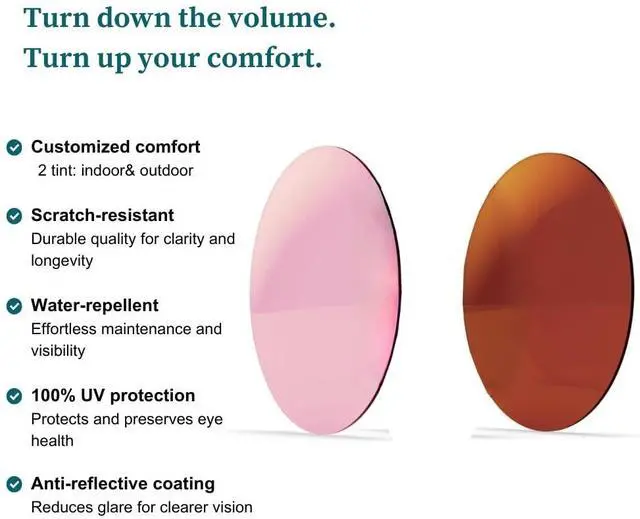 Turn down the volume.
Turn up your comfort.

Customized comfort
2 tint: indoor& outdoor

Scratch-resistant
Durable quality for clarity and longevity

Water-repellent
Effortless maintenance and visibility

100% UV protection
Protects and preserves eye health

Anti-reflective coating
Reduces glare for clearer vision